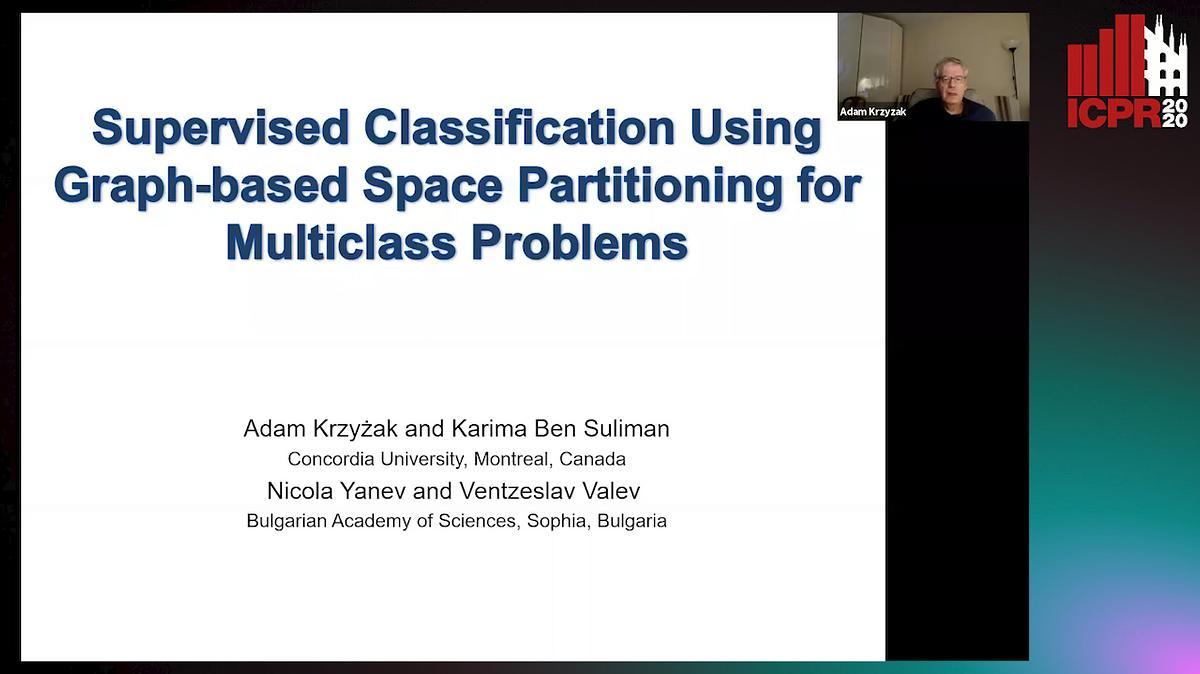 Supervised Classification Using Graph-based Space Partitioning for Multiclass Problems

Adam Krzyżak and Karima Ben Suliman
Concordia University, Montreal, Canada
Nicola Yanev and Ventzeslav Valev
Bulgarian Academy of Sciences, Sophia, Bulgaria

Adam Krzyzak

ICPR 2020